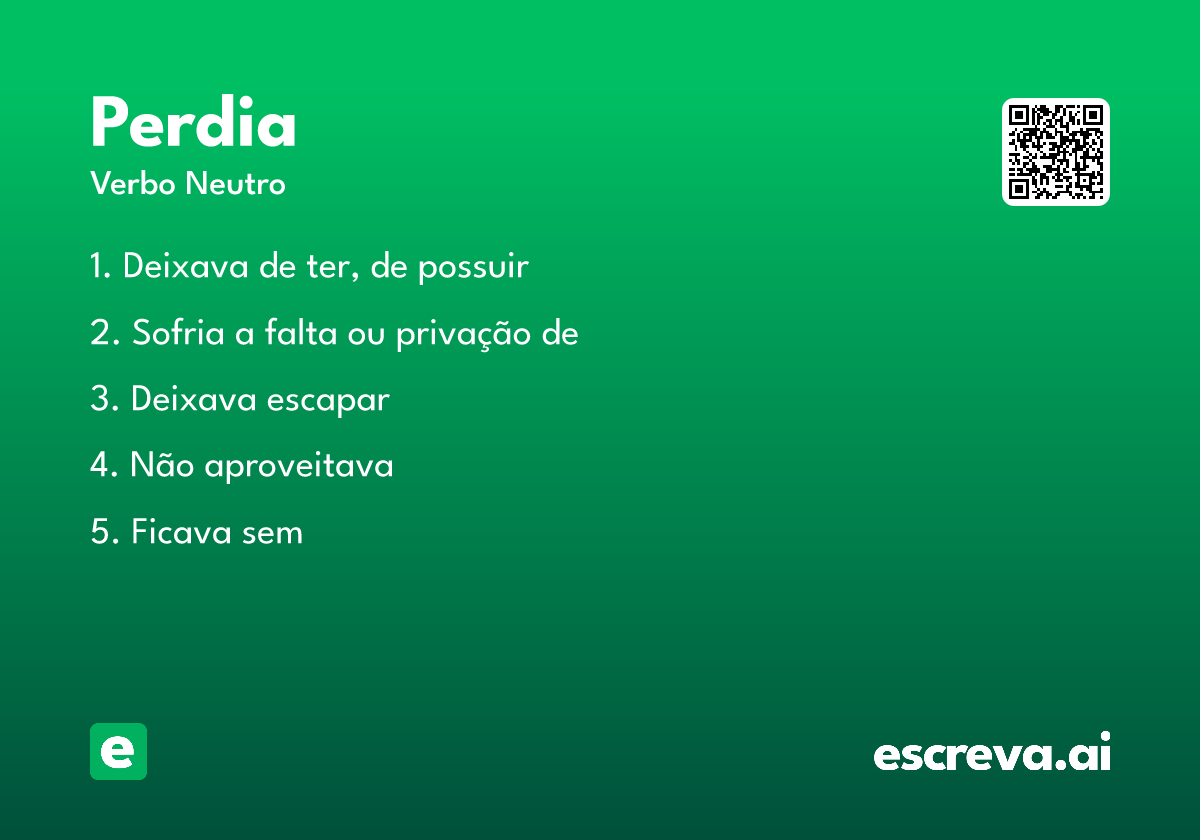 Perdia
Verbo Neutro

1. Deixava de ter, de possuir

2. Sofria a falta ou privação de

3. Deixava escapar

4. Não aproveitava

5. Ficava sem

e

escreva.ai